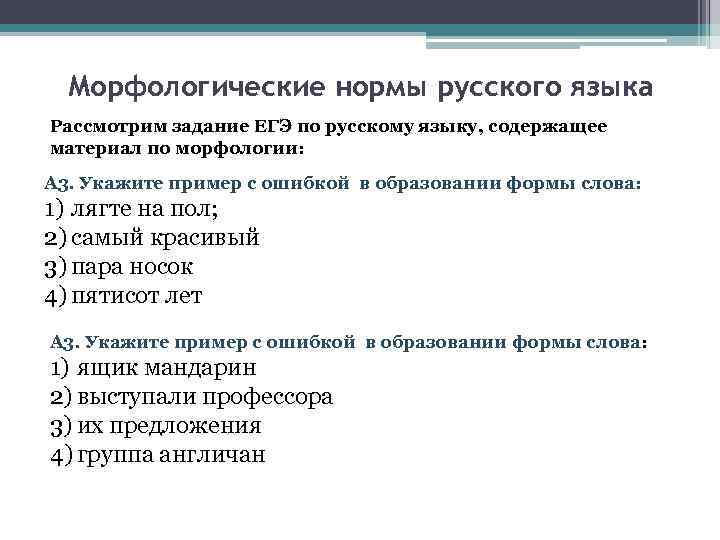 Морфологические нормы русского языка

Рассмотрим задание ЕГЭ по русскому языку, содержащее материал по морфологии:

А3. Укажите пример с ошибкой в образовании формы слова:
1) лягте на пол;
2) самый красивый
3) пара носок
4) пятисот лет

А3. Укажите пример с ошибкой в образовании формы слова:
1) ящик мандарин
2) выступали профессора
3) их предложения
4) группа англичан